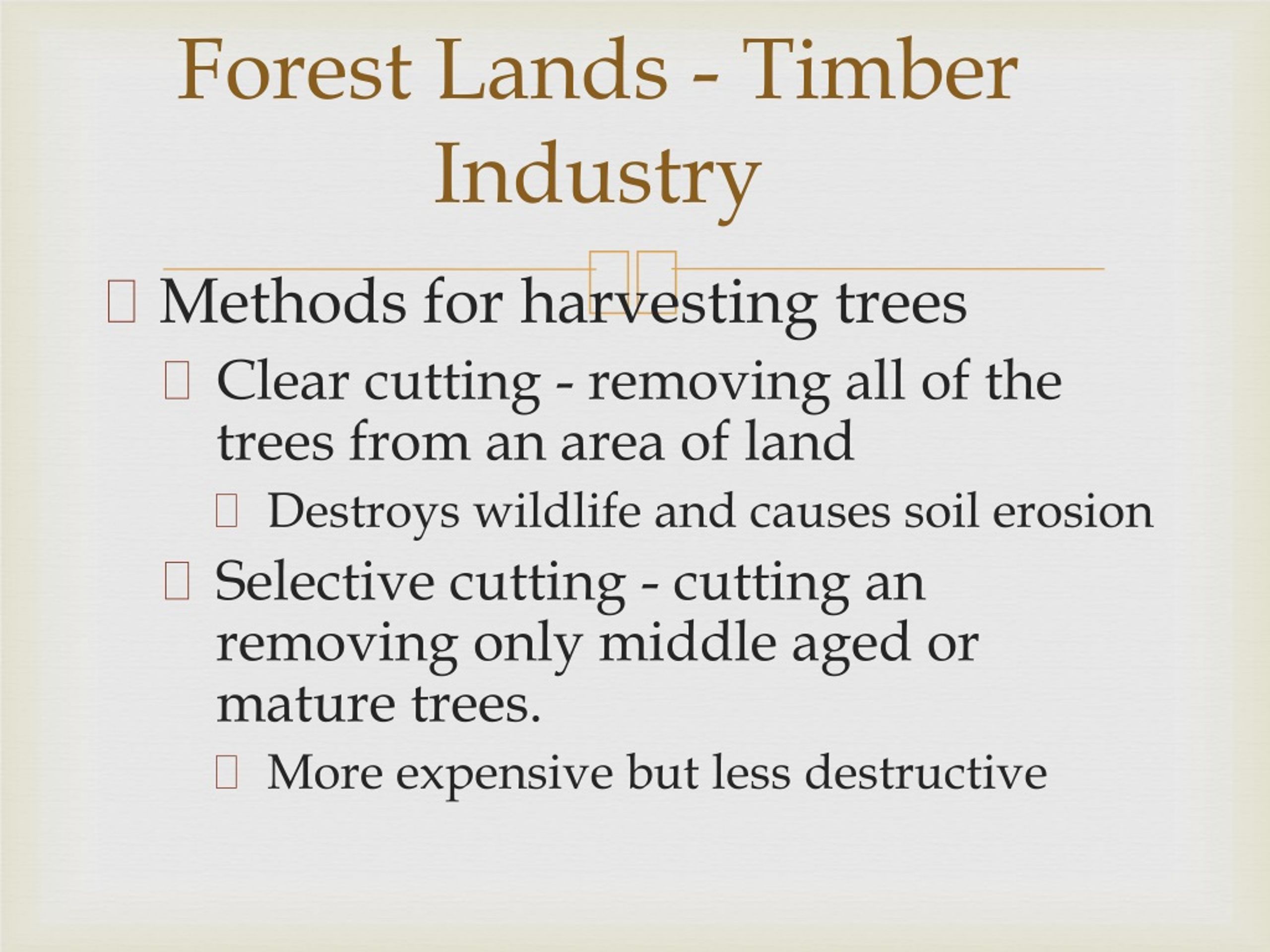 Forest Lands - Timber Industry

Methods for harvesting trees

Clear cutting - removing all of the trees from an area of land

Destroys wildlife and causes soil erosion

Selective cutting - cutting an removing only middle aged or mature trees.

More expensive but less destructive